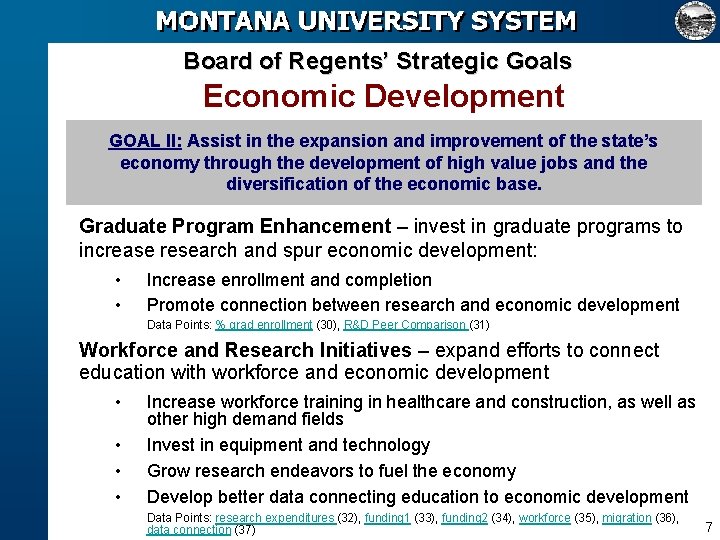 MONTANA UNIVERSITY SYSTEM

Board of Regents' Strategic Goals

Economic Development

GOAL II: Assist in the expansion and improvement of the state's economy through the development of high value jobs and the diversification of the economic base.

Graduate Program Enhancement – invest in graduate programs to increase research and spur economic development:

• Increase enrollment and completion
• Promote connection between research and economic development
Data Points: % grad enrollment (30), R&D Peer Comparison (31)

Workforce and Research Initiatives – expand efforts to connect education with workforce and economic development

• Increase workforce training in healthcare and construction, as well as other high demand fields
• Invest in equipment and technology
• Grow research endeavors to fuel the economy
• Develop better data connecting education to economic development
Data Points: research expenditures (32), funding1 (33), funding2 (34), workforce (35), migration (36), data connection (37)

7